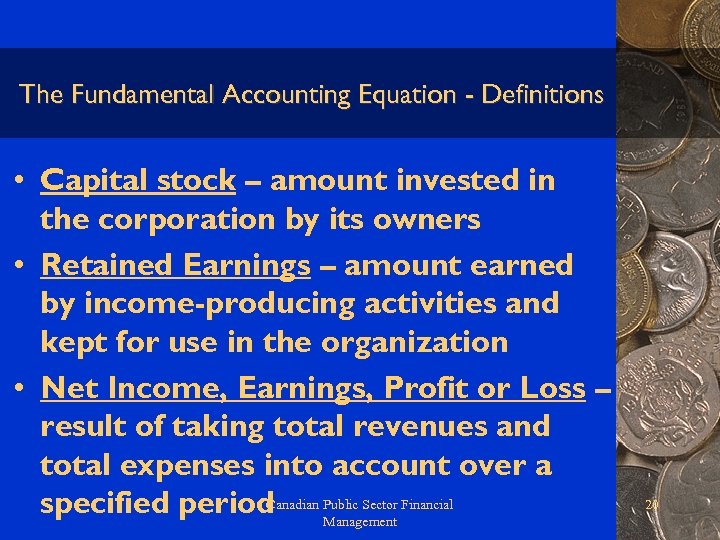 The Fundamental Accounting Equation - Definitions

• Capital stock – amount invested in the corporation by its owners

• Retained Earnings – amount earned by income-producing activities and kept for use in the organization

• Net Income, Earnings, Profit or Loss – result of taking total revenues and total expenses into account over a specified period

Canadian Public Sector Financial Management

20